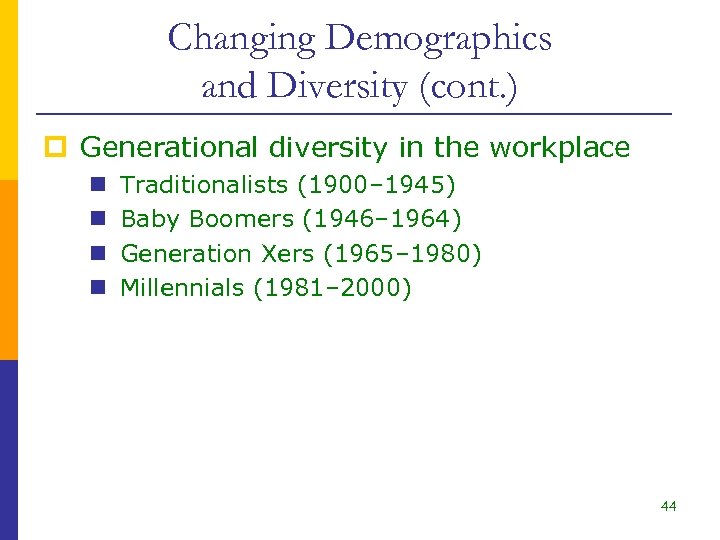 Changing Demographics and Diversity (cont.)

Generational diversity in the workplace

Traditionalists (1900–1945)

Baby Boomers (1946–1964)

Generation Xers (1965–1980)

Millennials (1981–2000)

44